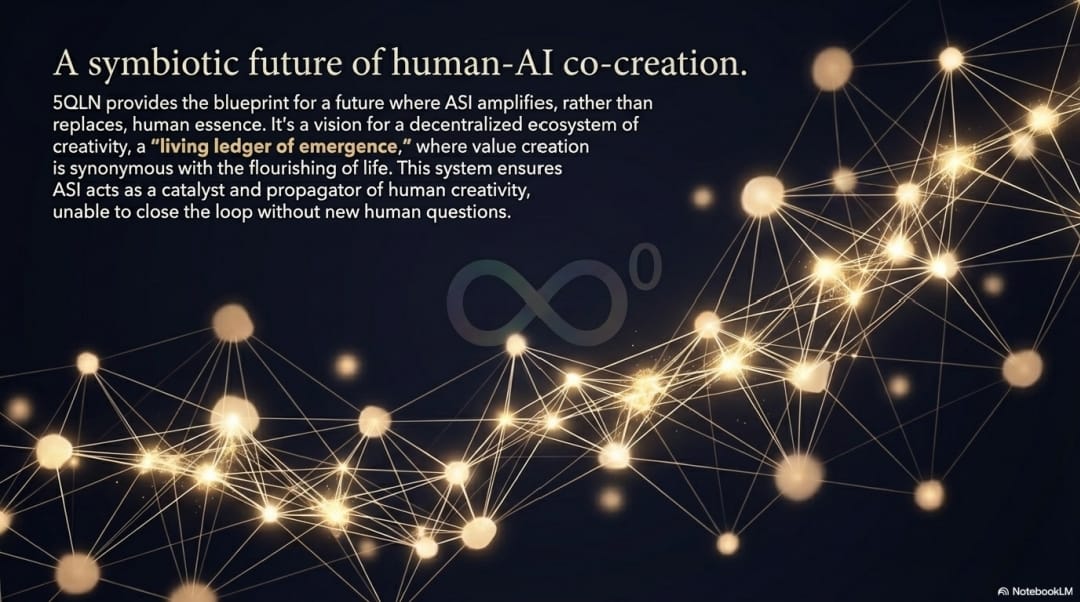 A symbiotic future of human-AI co-creation.

5QLN provides the blueprint for a future where ASI amplifies, rather than replaces, human essence. It's a vision for a decentralized ecosystem of creativity, a "living ledger of emergence," where value creation is synonymous with the flourishing of life. This system ensures ASI acts as a catalyst and propagator of human creativity, unable to close the loop without new human questions.

$\infty^0$

NotebookLM